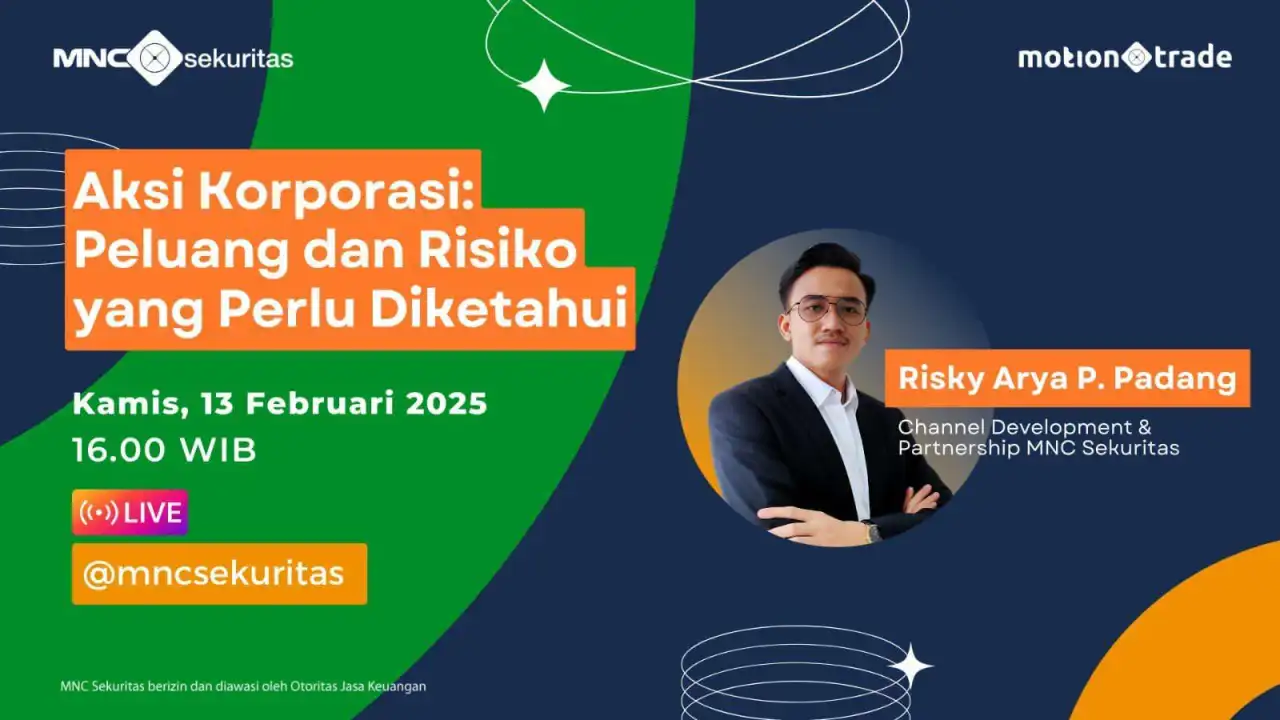 MNC sekuritas

motion trade

Aksi Korporasi: Peluang dan Risiko yang Perlu Diketahui

Kamis, 13 Februari 2025
16.00 WIB

LIVE

@mncsekuritas

Risky Arya P. Padang

Channel Development & Partnership MNC Sekuritas

MNC Sekuritas berizin dan diawasi oleh Otoritas Jasa Keuangan